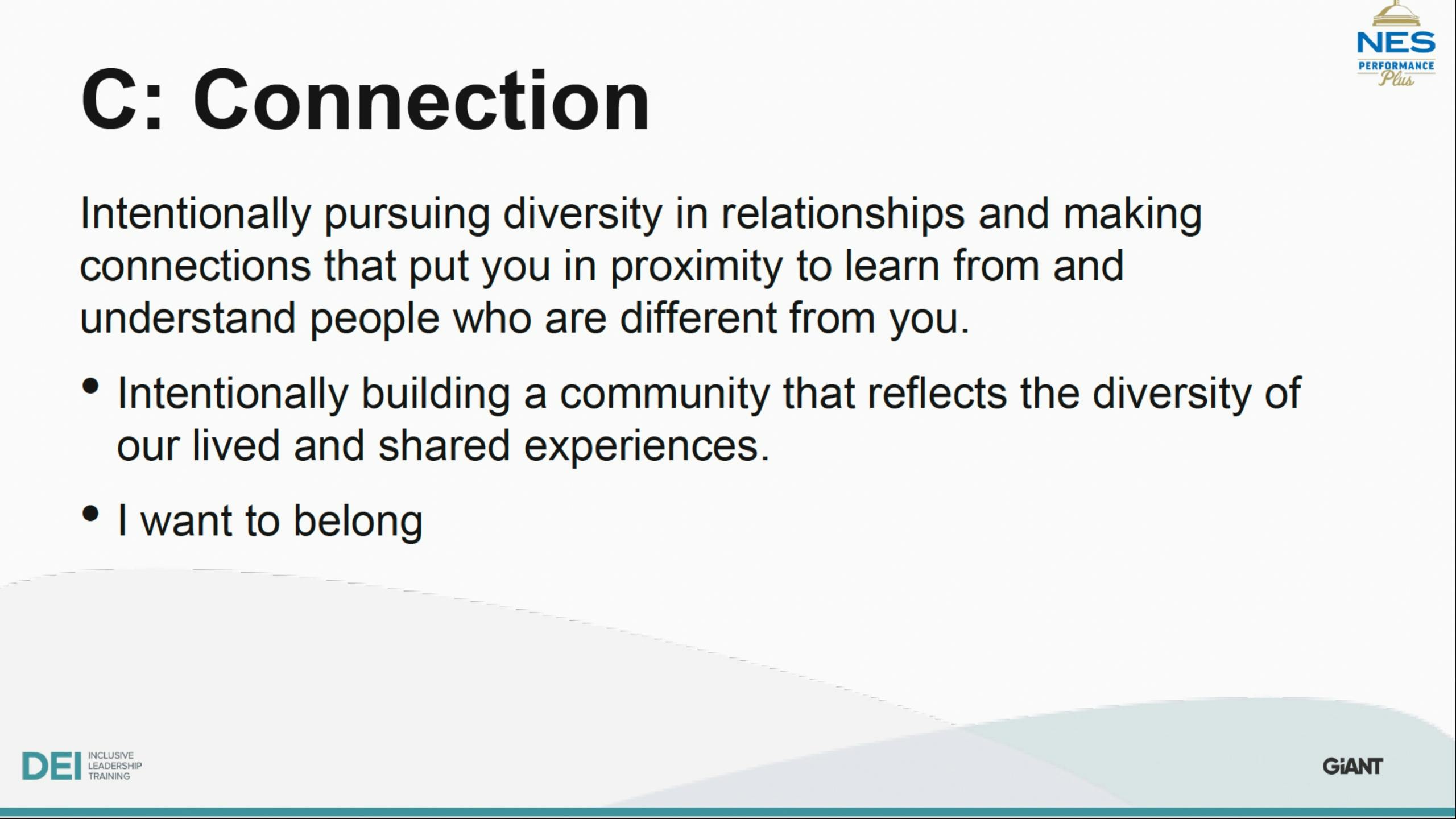 NES
PERFORMANCE
Plus

C: Connection

Intentionally pursuing diversity in relationships and making connections that put you in proximity to learn from and understand people who are different from you.

• Intentionally building a community that reflects the diversity of our lived and shared experiences.

• I want to belong

DEI INCLUSIVE LEADERSHIP TRAINING

GiANT